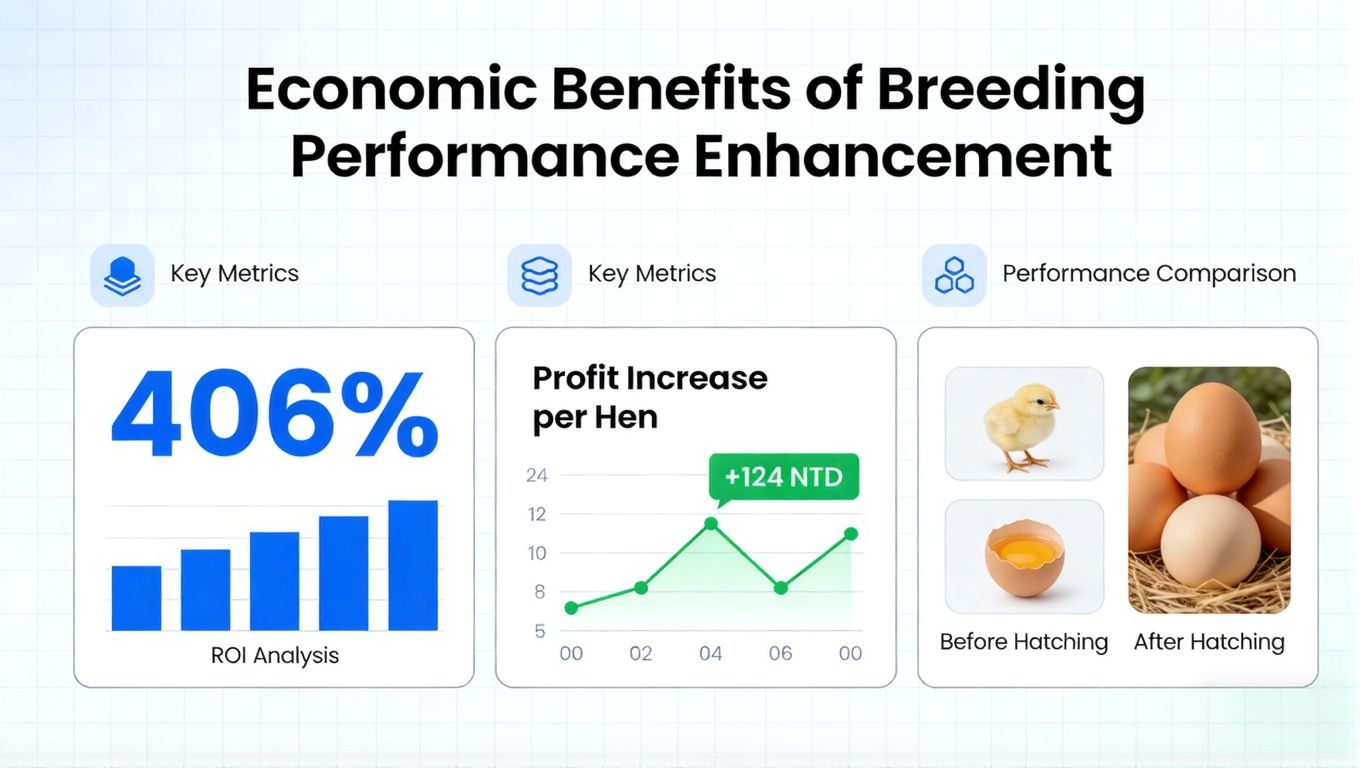 Economic Benefits of Breeding Performance Enhancement

Key Metrics

406%

ROI Analysis

Key Metrics

Profit Increase per Hen

+124 NTD

24
12
10
8
5

00 02 04 06 00

Performance Comparison

Before Hatching

After Hatching